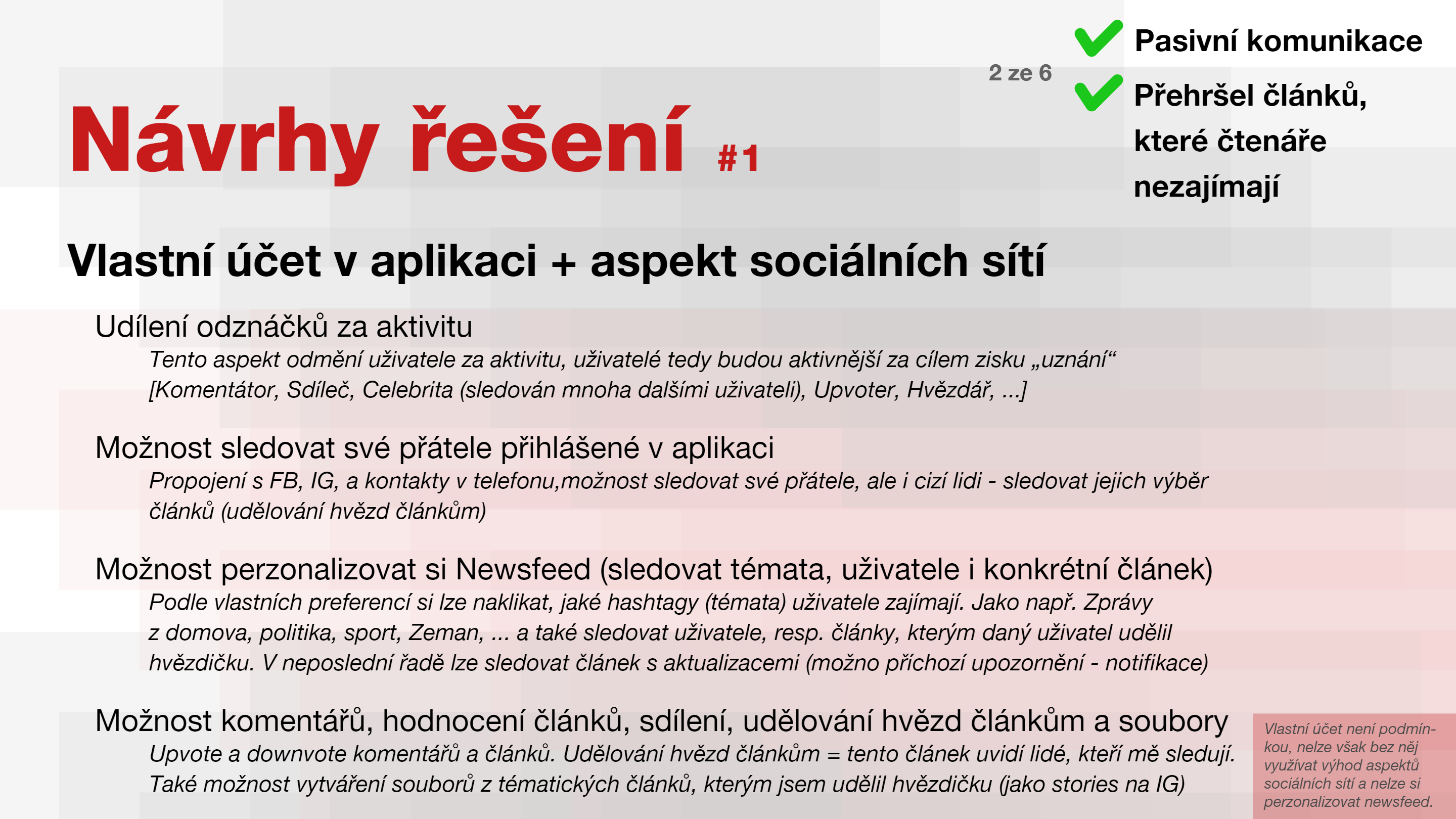 Návrhy řešení #1

2 ze 6

Pasivní komunikace

Přehršel článků, které čtenáře nezajímají

Vlastní účet v aplikaci + aspekt sociálních sítí

Udílení odznáčků za aktivitu

Tento aspekt odmění uživatele za aktivitu, uživatelé tedy budou aktivnější za cílem zisku „uznání“ [Komentátor, Sdíleč, Celebrita (sledován mnoha dalšími uživateli), Upvoter, Hvězdář, ...]

Možnost sledovat své přátele přihlášené v aplikaci

Propojení s FB, IG, a kontakty v telefonu,možnost sledovat své přátele, ale i cizí lidi - sledovat jejich výběr článků (udělování hvězd článkům)

Možnost perzonalizovat si Newsfeed (sledovat témata, uživatele i konkrétní článek)

Podle vlastních preferencí si lze naklikat, jaké hashtagy (témata) uživatele zajímají. Jako např. Zprávy z domova, politika, sport, Zeman, ... a také sledovat uživatele, resp. články, kterým daný uživatel udělil hvězdičku. V neposlední řadě lze sledovat článek s aktualizacemi (možno příchozí upozornění - notifikace)

Možnost komentářů, hodnocení článků, sdílení, udělování hvězd článkům a soubory

Upvote a downvote komentářů a článků. Udělování hvězd článkům = tento článek uvidí lidé, kteří mě sledují. Také možnost vytváření souborů z tématických článků, kterým jsem udělil hvězdičku (jako stories na IG)

Vlastní účet není podmínkou, nelze však bez něj využívat výhod aspektů sociálních sítí a nelze si perzonalizovat newsfeed.